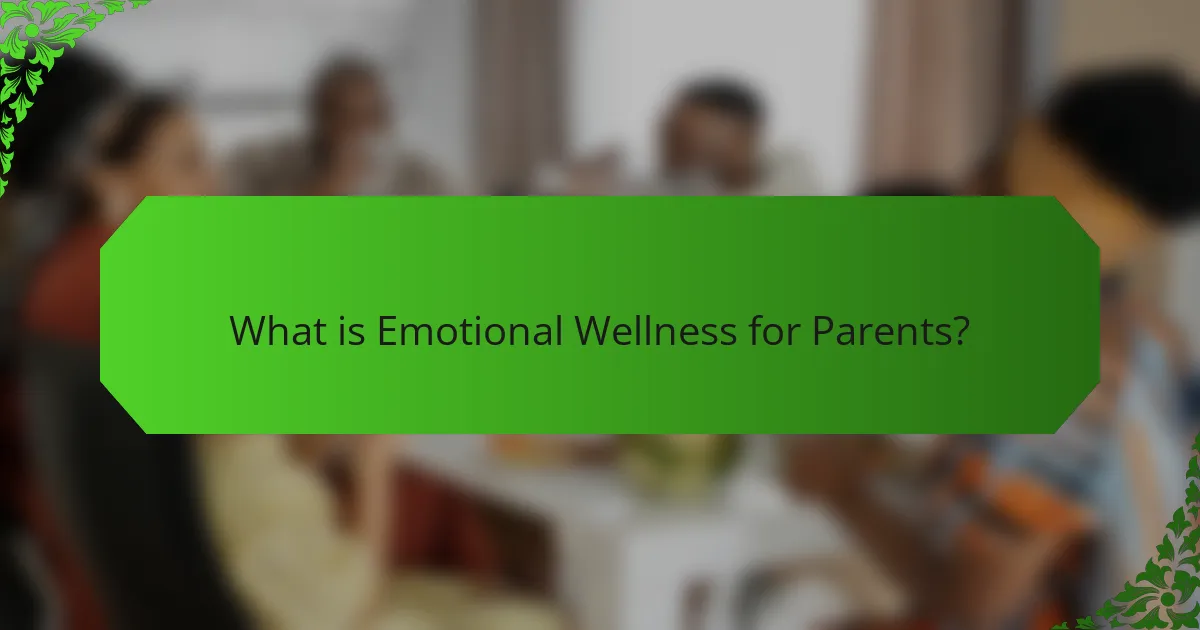 What is Emotional Wellness for Parents?